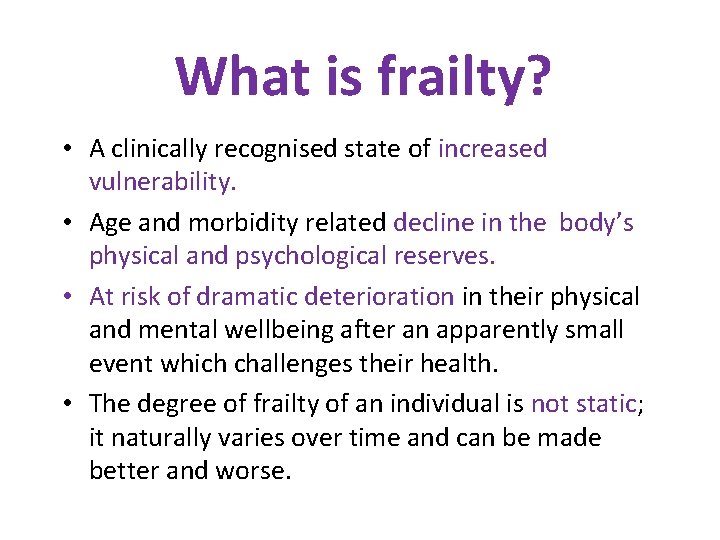 What is frailty?

• A clinically recognised state of increased vulnerability.

• Age and morbidity related decline in the body's physical and psychological reserves.

• At risk of dramatic deterioration in their physical and mental wellbeing after an apparently small event which challenges their health.

• The degree of frailty of an individual is not static; it naturally varies over time and can be made better and worse.